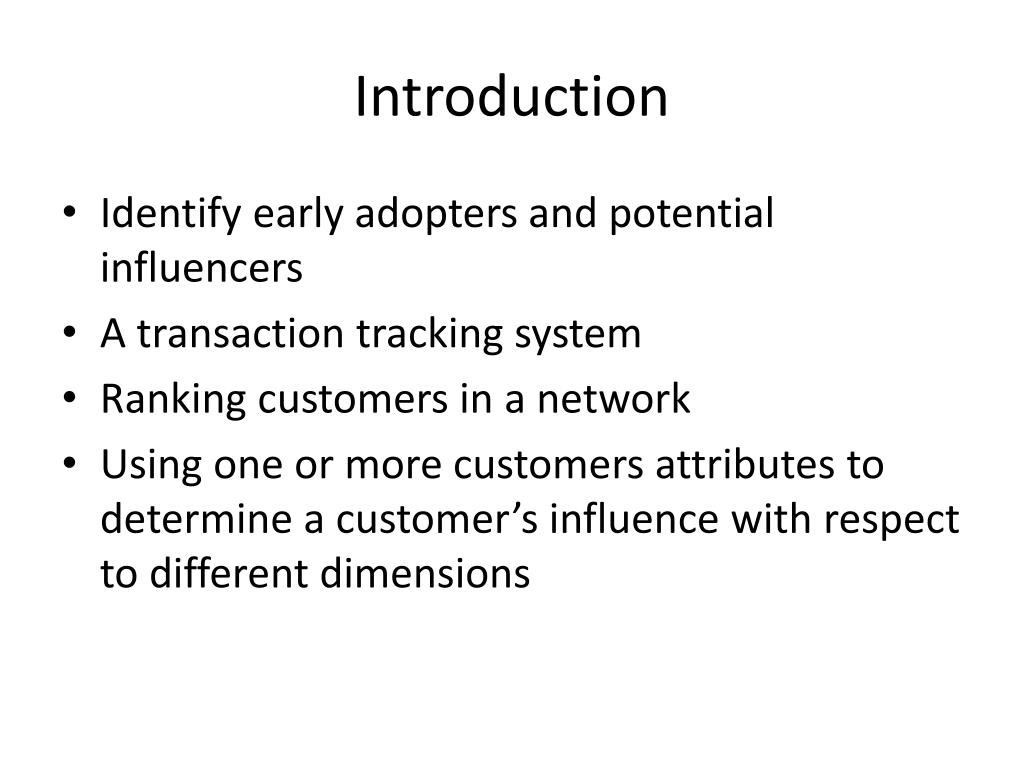 Introduction

• Identify early adopters and potential influencers
• A transaction tracking system
• Ranking customers in a network
• Using one or more customers attributes to determine a customer’s influence with respect to different dimensions